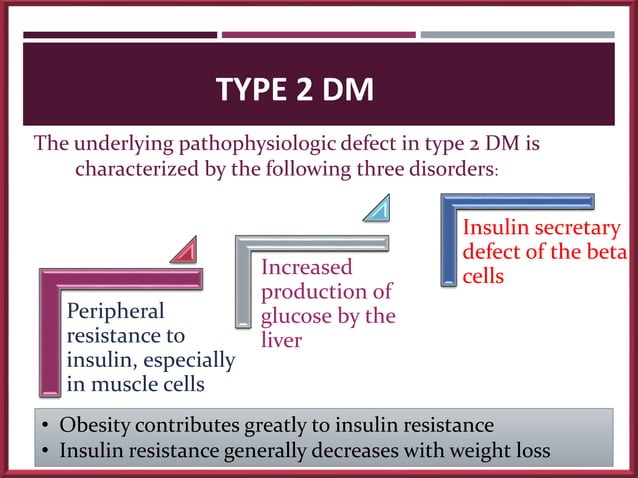 TYPE 2 DM

The underlying pathophysiologic defect in type 2 DM is characterized by the following three disorders:

Peripheral resistance to insulin, especially in muscle cells

Increased production of glucose by the liver

Insulin secretary defect of the beta cells

• Obesity contributes greatly to insulin resistance
• Insulin resistance generally decreases with weight loss